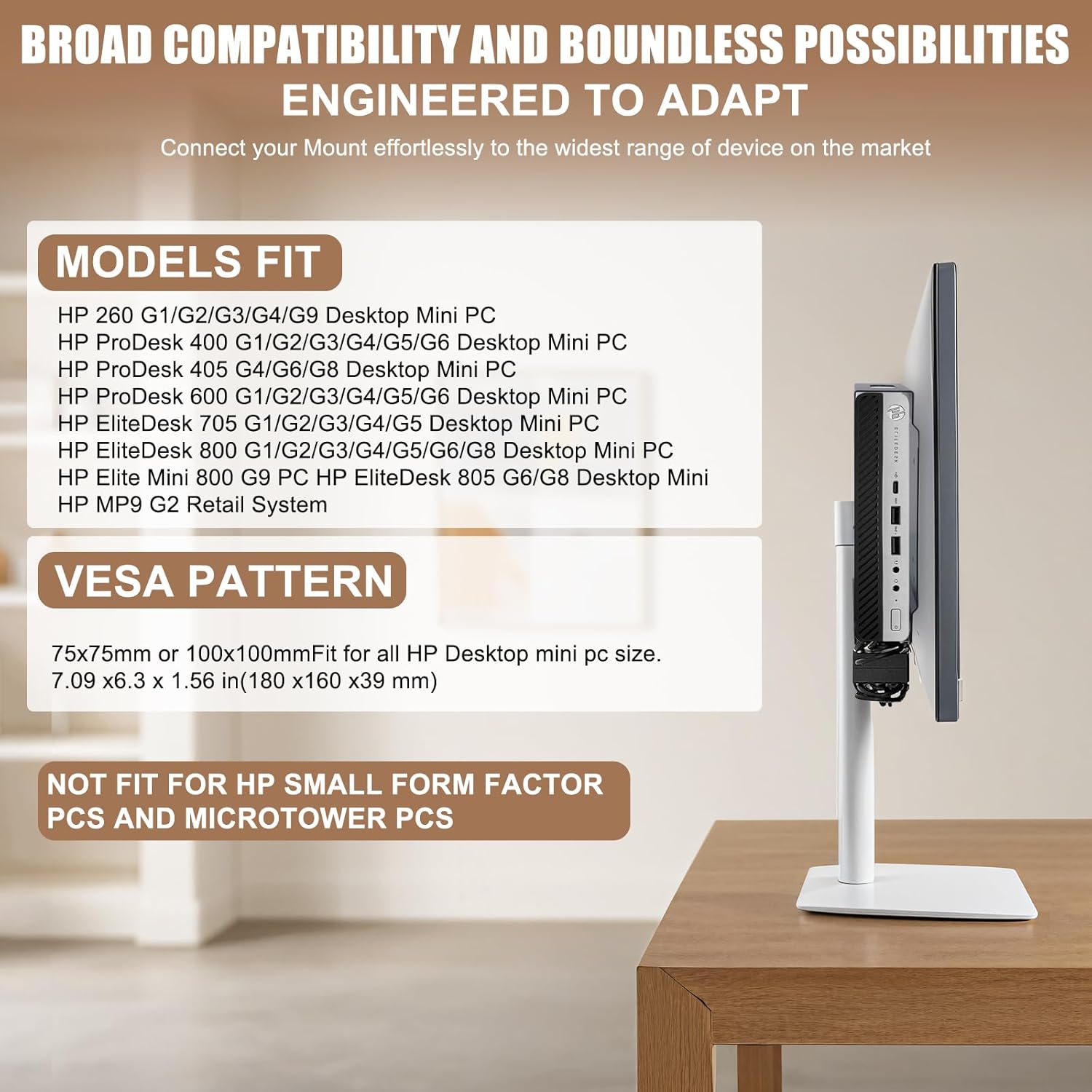 BROAD COMPATIBILITY AND BOUNDLESS POSSIBILITIES
ENGINEERED TO ADAPT

Connect your Mount effortlessly to the widest range of device on the market

MODELS FIT

HP 260 G1/G2/G3/G4/G9 Desktop Mini PC
HP ProDesk 400 G1/G2/G3/G4/G5/G6 Desktop Mini PC
HP ProDesk 405 G4/G6/G8 Desktop Mini PC
HP ProDesk 600 G1/G2/G3/G4/G5/G6 Desktop Mini PC
HP EliteDesk 705 G1/G2/G3/G4/G5 Desktop Mini PC
HP EliteDesk 800 G1/G2/G3/G4/G5/G6/G8 Desktop Mini PC
HP Elite Mini 800 G9 PC HP EliteDesk 805 G6/G8 Desktop Mini
HP MP9 G2 Retail System

VESA PATTERN

75x75mm or 100x100mmFit for all HP Desktop mini pc size.
7.09 x6.3 x 1.56 in(180 x160 x39 mm)

NOT FIT FOR HP SMALL FORM FACTOR PCS AND MICROTOWER PCS

ELITEDESK